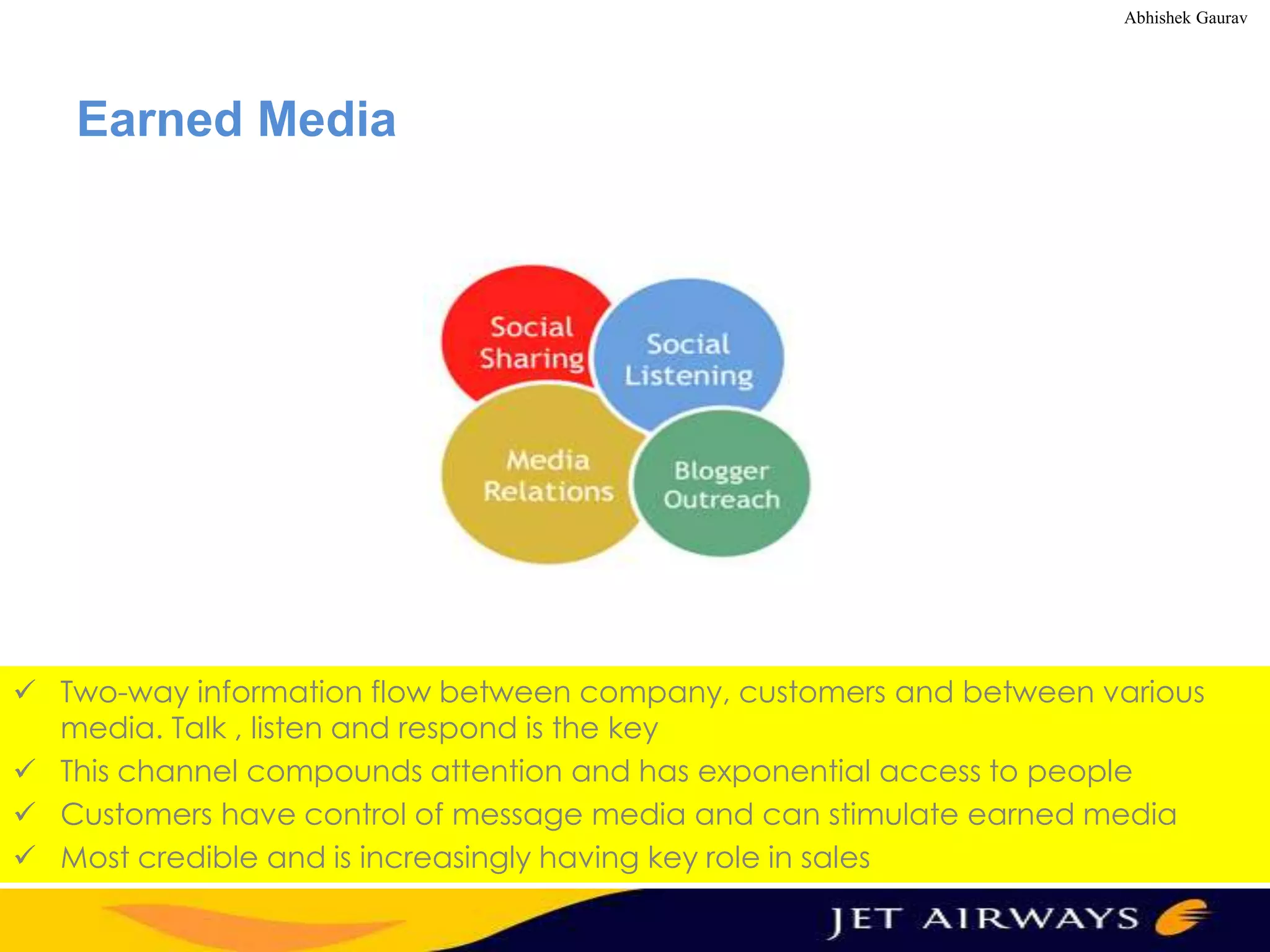 Abhishek Gaurav

Earned Media

Social Sharing

Social Listening

Media Relations

Blogger Outreach

✓ Two-way information flow between company, customers and between various media. Talk , listen and respond is the key
✓ This channel compounds attention and has exponential access to people
✓ Customers have control of message media and can stimulate earned media
✓ Most credible and is increasingly having key role in sales

JET AIRWAYS